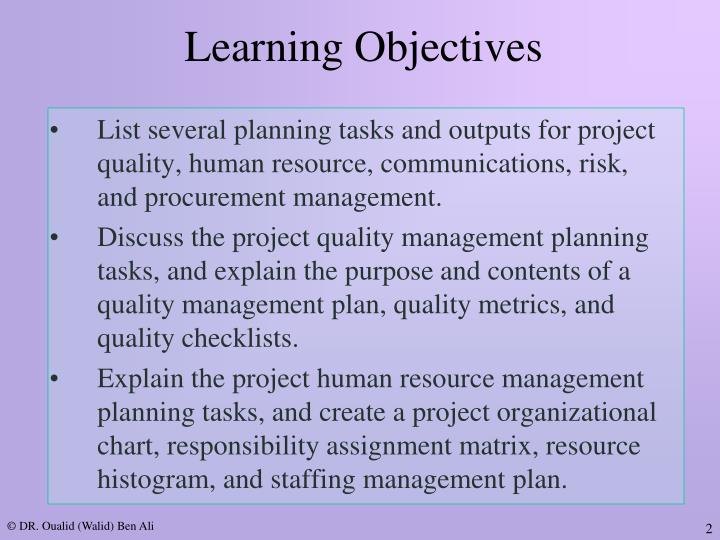 Learning Objectives

• List several planning tasks and outputs for project quality, human resource, communications, risk, and procurement management.

• Discuss the project quality management planning tasks, and explain the purpose and contents of a quality management plan, quality metrics, and quality checklists.

• Explain the project human resource management planning tasks, and create a project organizational chart, responsibility assignment matrix, resource histogram, and staffing management plan.

© DR. Oualid (Walid) Ben Ali

2